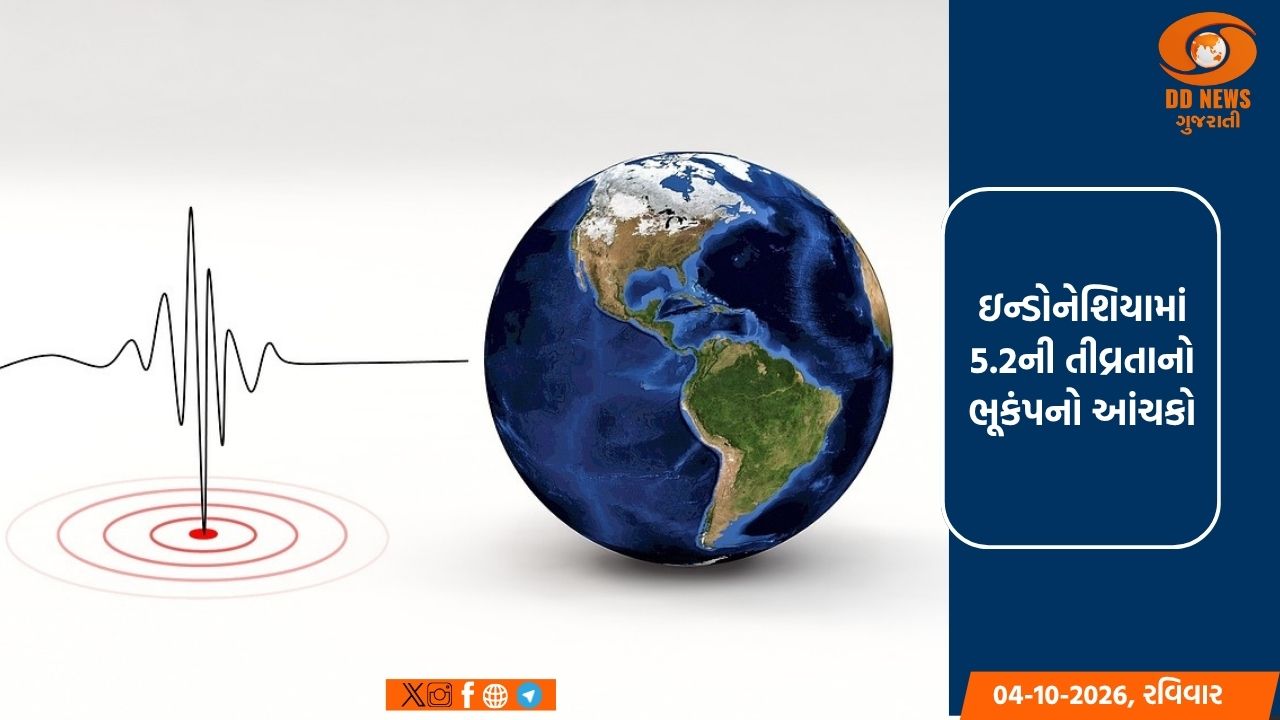 DD NEWS
ગુજરાતી

ઇન્ડોનેશિયામાં 5.2ની તીવ્રતાનો ભૂકંપનો આંચકો

04-10-2026, રવિવાર